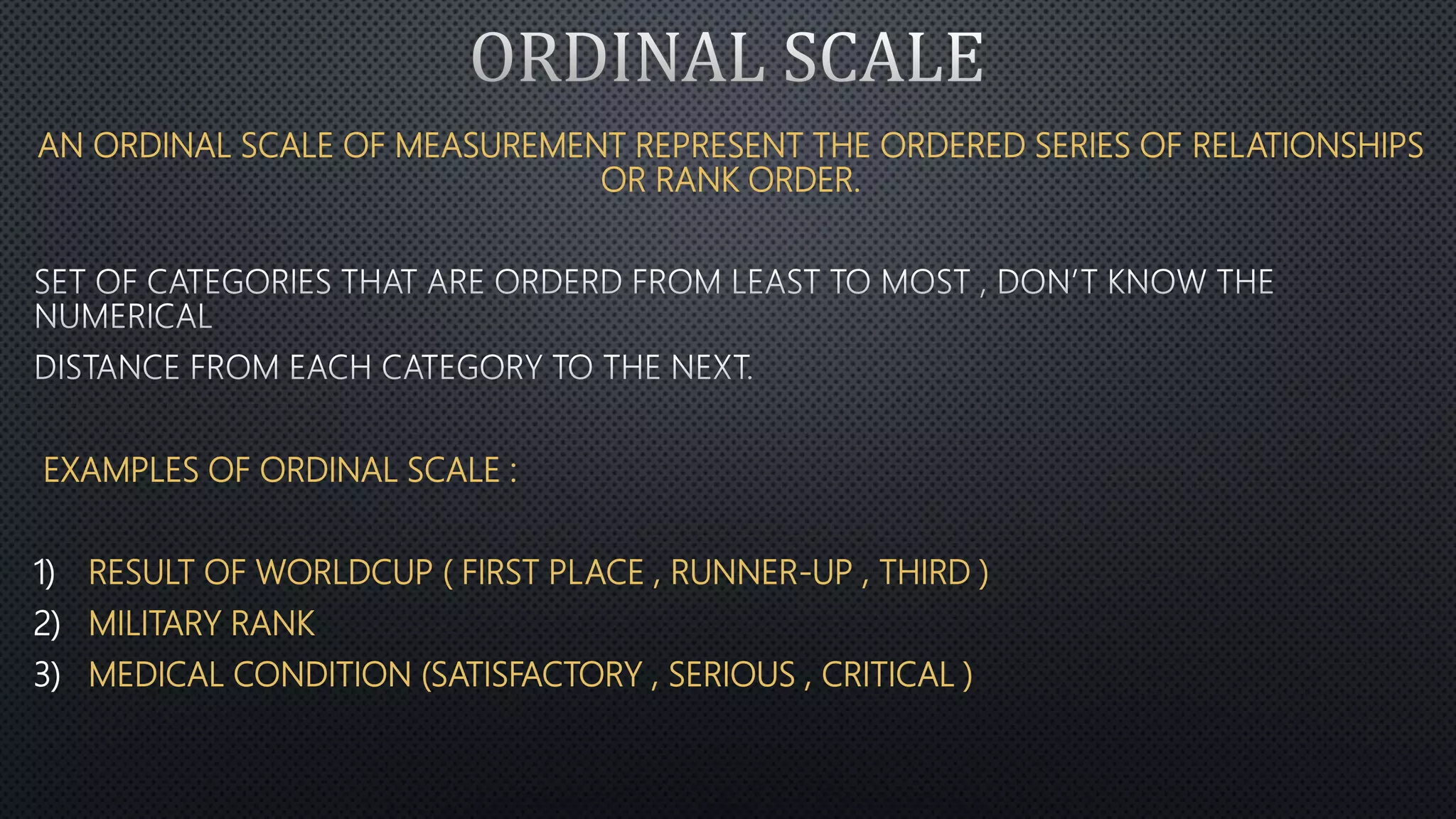 ORDINAL SCALE

AN ORDINAL SCALE OF MEASUREMENT REPRESENT THE ORDERED SERIES OF RELATIONSHIPS OR RANK ORDER.

SET OF CATEGORIES THAT ARE ORDERD FROM LEAST TO MOST , DON'T KNOW THE NUMERICAL

DISTANCE FROM EACH CATEGORY TO THE NEXT.

EXAMPLES OF ORDINAL SCALE :

1) RESULT OF WORLDCUP ( FIRST PLACE , RUNNER-UP , THIRD )
2) MILITARY RANK
3) MEDICAL CONDITION (SATISFACTORY , SERIOUS , CRITICAL )